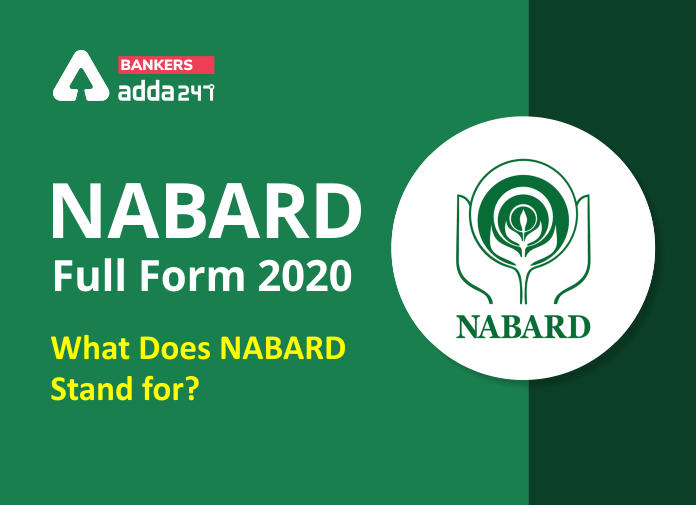 BANKERS
adda247

NABARD
Full Form 2020

What Does NABARD Stand for?

NABARD